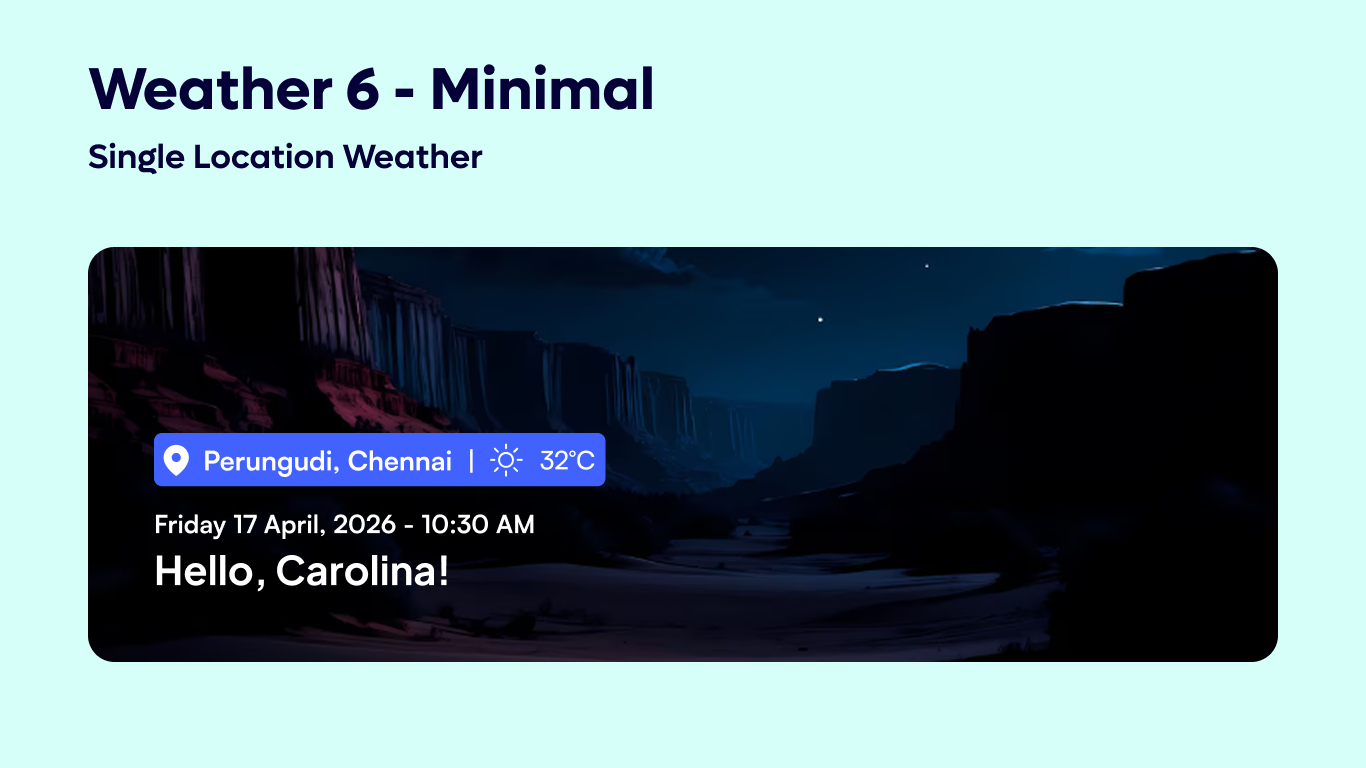 Weather 6 - Minimal

Single Location Weather

Perungudi, Chennai | 32°C

Friday 17 April, 2026 - 10:30 AM

Hello, Carolina!